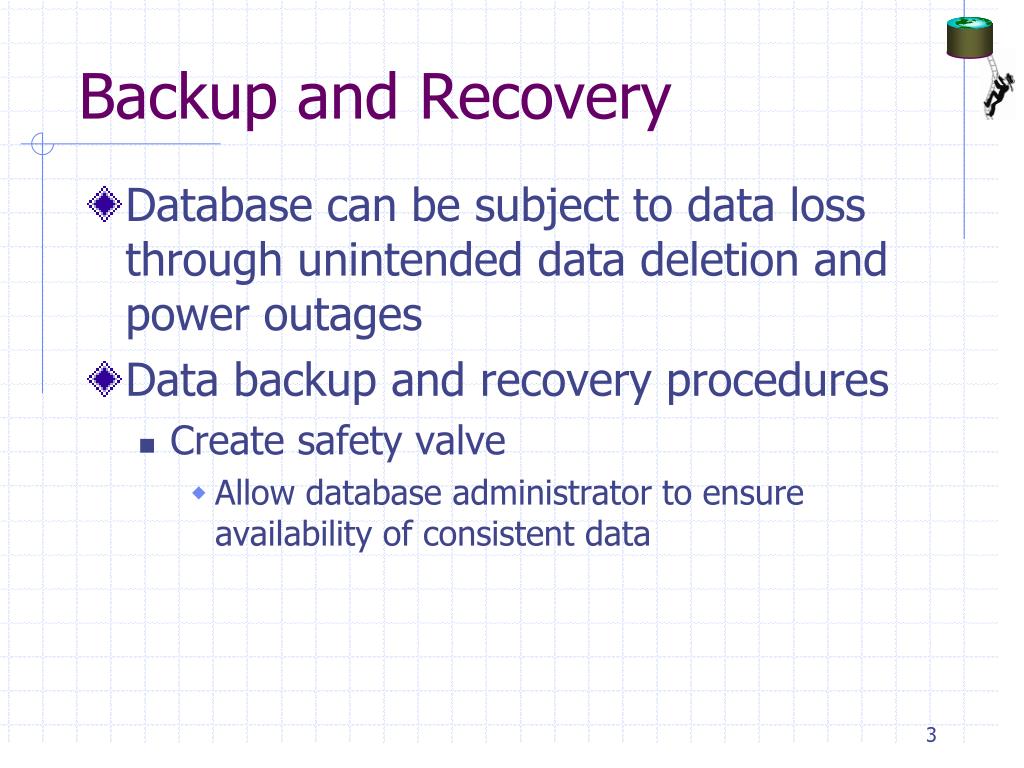 Backup and Recovery

Database can be subject to data loss through unintended data deletion and power outages

Data backup and recovery procedures

Create safety valve

Allow database administrator to ensure availability of consistent data

3